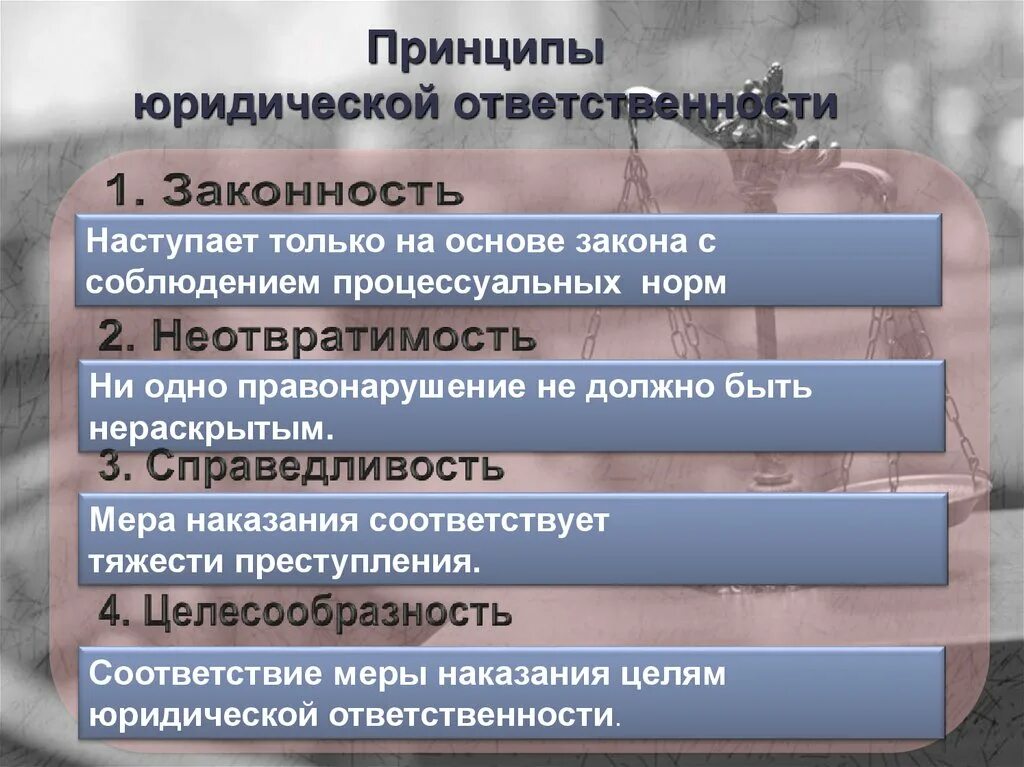 Принципы юридической ответственности

1. Законность

Наступает только на основе закона с соблюдением процессуальных норм

2. Неотвратимость

Ни одно правонарушение не должно быть нераскрытым.

3. Справедливость

Мера наказания соответствует тяжести преступления.

4. Целесообразность

Соответствие меры наказания целям юридической ответственности.